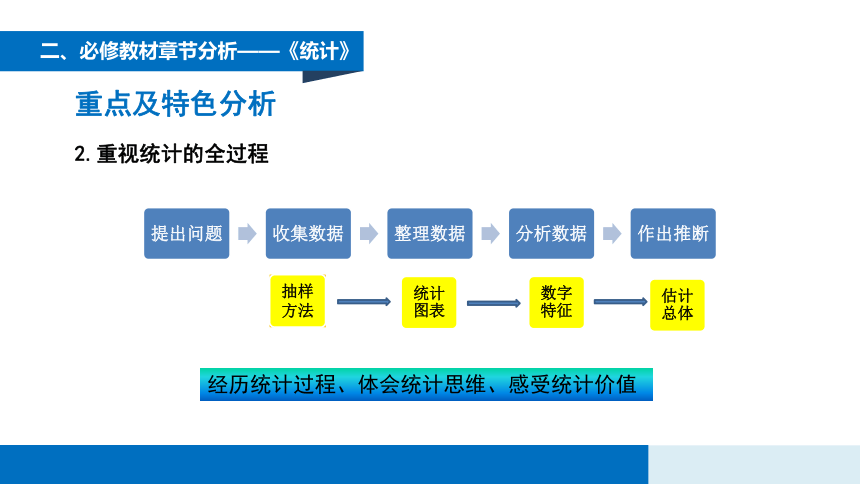 二、必修教材章节分析——《统计》

重点及特色分析

2. 重视统计的全过程

提出问题
收集数据
整理数据
分析数据
作出推断

抽样方法
统计图表
数字特征
估计总体

经历统计过程、体会统计思维、感受统计价值